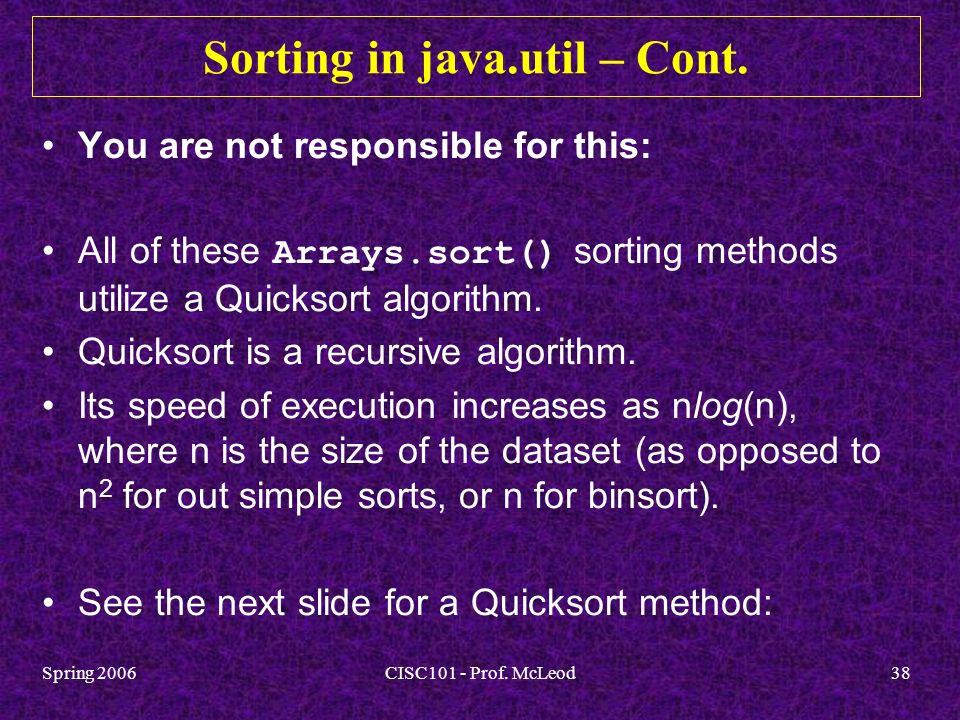 Sorting in java.util – Cont.

• You are not responsible for this:

• All of these Arrays.sort() sorting methods utilize a Quicksort algorithm.

• Quicksort is a recursive algorithm.

• Its speed of execution increases as n*log*(n), where n is the size of the dataset (as opposed to $n^2$ for out simple sorts, or n for binsort).

• See the next slide for a Quicksort method:

Spring 2006

CISC101 - Prof. McLeod

38